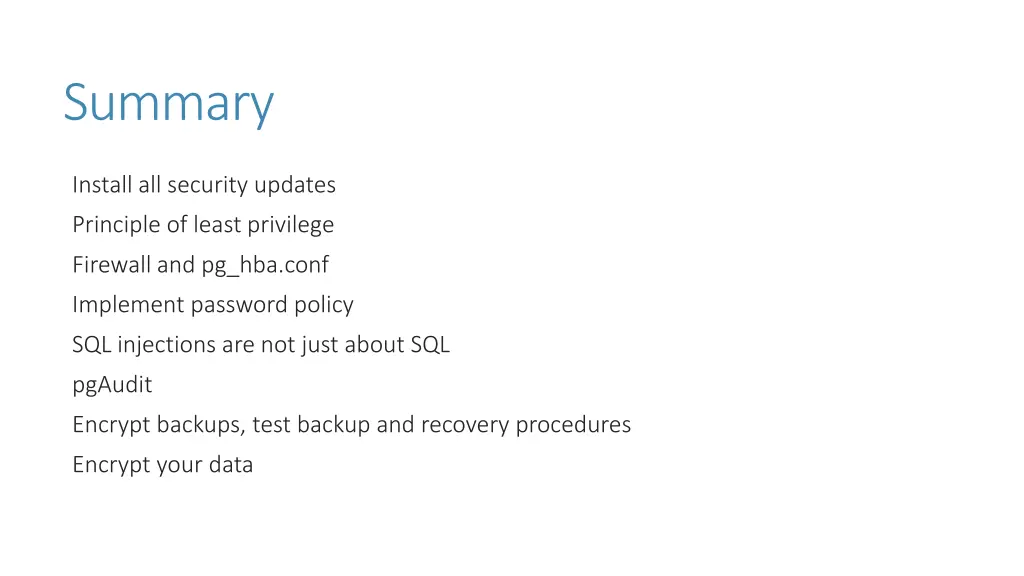 Summary

Install all security updates
Principle of least privilege
Firewall and pg_hba.conf
Implement password policy
SQL injections are not just about SQL
pgAudit
Encrypt backups, test backup and recovery procedures
Encrypt your data